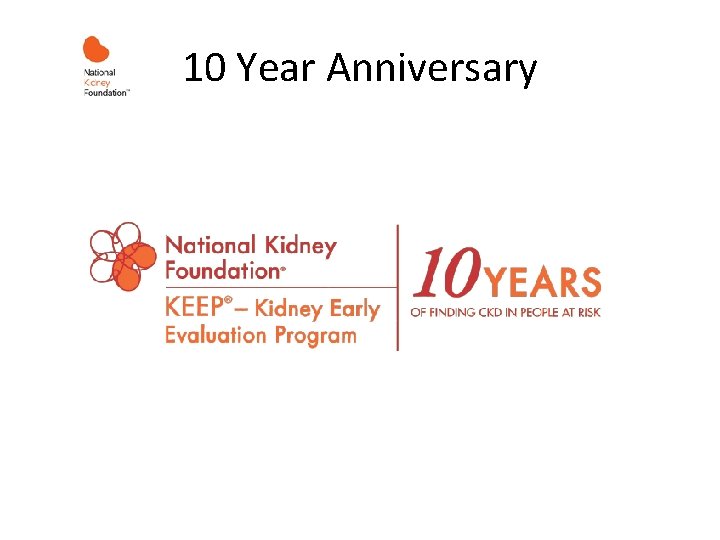 National Kidney Foundation™

10 Year Anniversary

National Kidney Foundation®

KEEP® – Kidney Early Evaluation Program

10 YEARS

OF FINDING CKD IN PEOPLE AT RISK